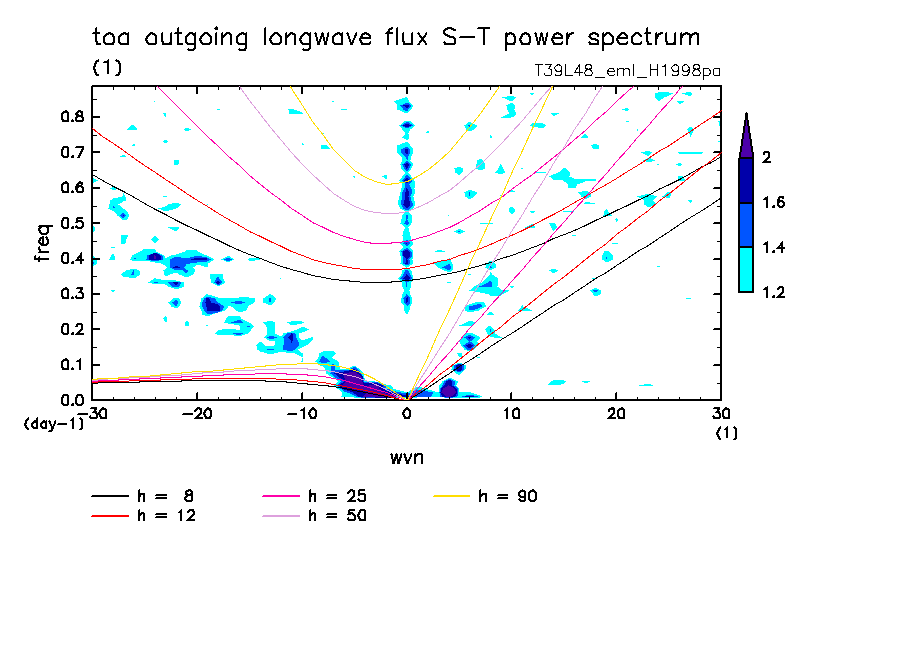 toa outgoing longwave flux S-T power spectrum
(1)
T39L48_eml_H1998pa

freq
0.8
0.7
0.6
0.5
0.4
0.3
0.2
0.1
0.0
(day-1)
-30
-20
-10
0
10
20
30
(1)
wvn

2
1.6
1.4
1.2

h = 8
h = 12
h = 25
h = 50
h = 90